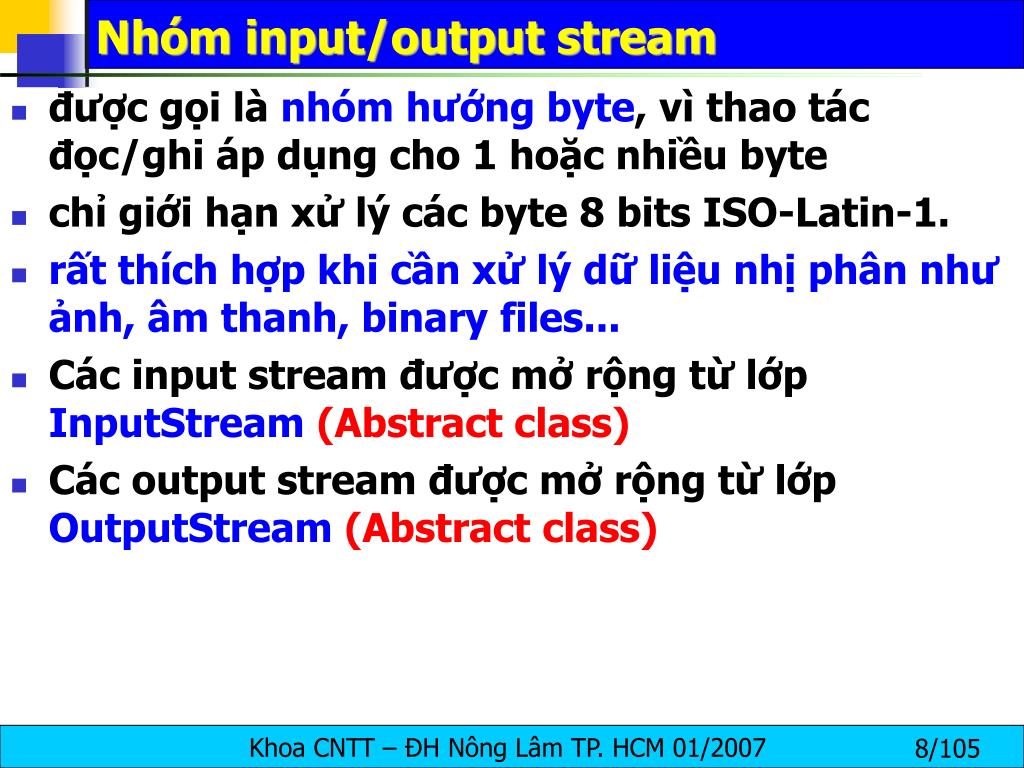 Nhóm input/output stream

- được gọi là nhóm hướng byte, vì thao tác đọc/ghi áp dụng cho 1 hoặc nhiều byte
- chỉ giới hạn xử lý các byte 8 bits ISO-Latin-1.
- rất thích hợp khi cần xử lý dữ liệu nhị phân như ảnh, âm thanh, binary files...
- Các input stream được mở rộng từ lớp InputStream (Abstract class)
- Các output stream được mở rộng từ lớp OutputStream (Abstract class)

Khoa CNTT – ĐH Nông Lâm TP. HCM 01/2007 8/105